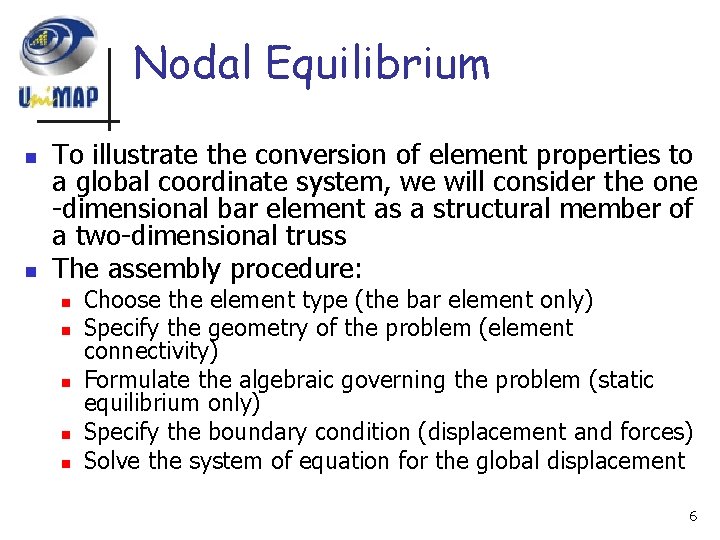 UniMAP

Nodal Equilibrium

To illustrate the conversion of element properties to a global coordinate system, we will consider the one -dimensional bar element as a structural member of a two-dimensional truss

The assembly procedure:

Choose the element type (the bar element only)

Specify the geometry of the problem (element connectivity)

Formulate the algebraic governing the problem (static equilibrium only)

Specify the boundary condition (displacement and forces)

Solve the system of equation for the global displacement

6